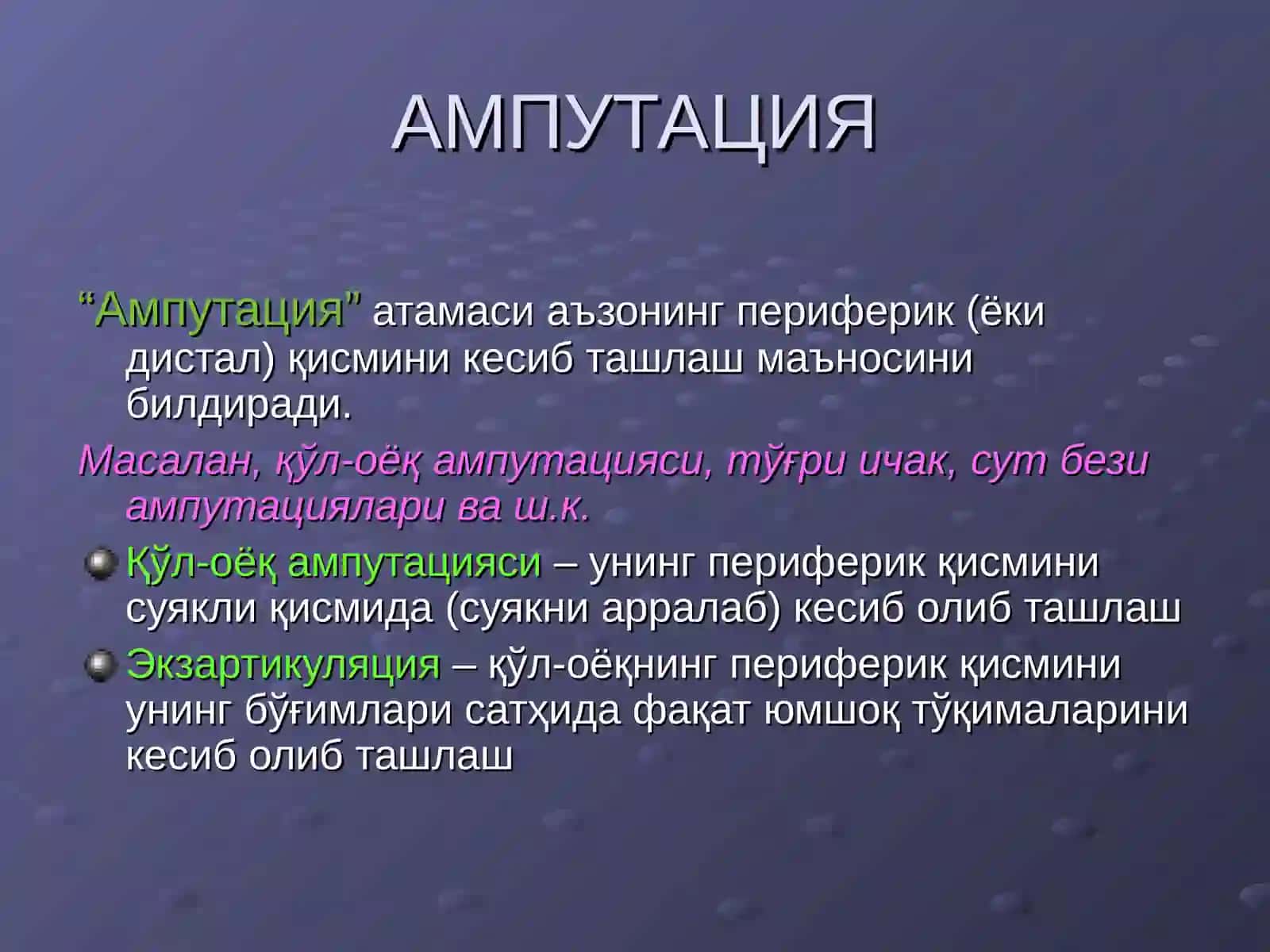 АМПУТАЦИЯ

“Ампутация” атамаси аъзонинг периферик (ёки дистал) қисмини кесиб ташлаш маъносини билдиради.

Масалан, қўл-оёқ ампутацияси, тўғри ичак, сут бези ампутациялари ва ш.к.

Қўл-оёқ ампутацияси – унинг периферик қисмини суякли қисмида (суякни арралаб) кесиб олиб ташлаш

Экзартикуляция – қўл-оёқнинг периферик қисмини унинг бўғимлари сатҳида фақат юмшоқ тўқималарини кесиб олиб ташлаш